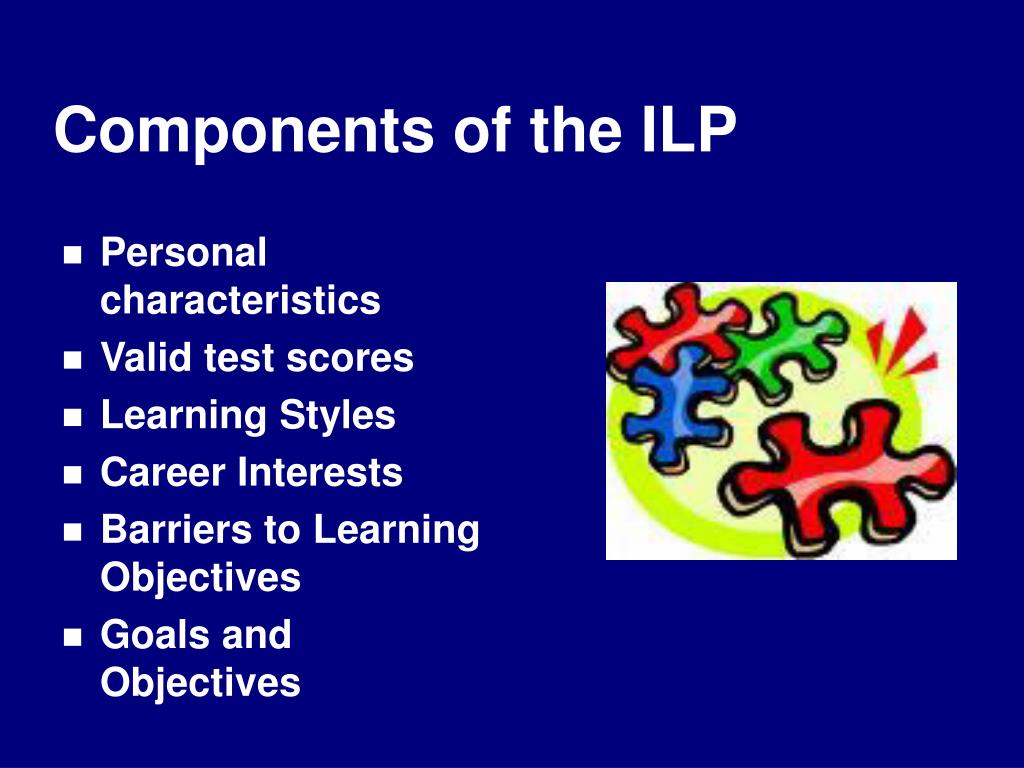 Components of the ILP

- Personal characteristics
- Valid test scores
- Learning Styles
- Career Interests
- Barriers to Learning Objectives
- Goals and Objectives